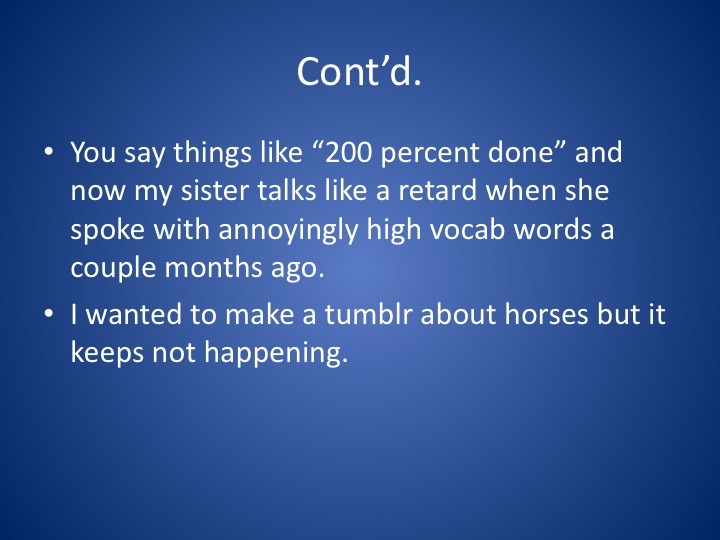 Cont’d.

• You say things like “200 percent done” and now my sister talks like a retard when she spoke with annoyingly high vocab words a couple months ago.

• I wanted to make a tumblr about horses but it keeps not happening.